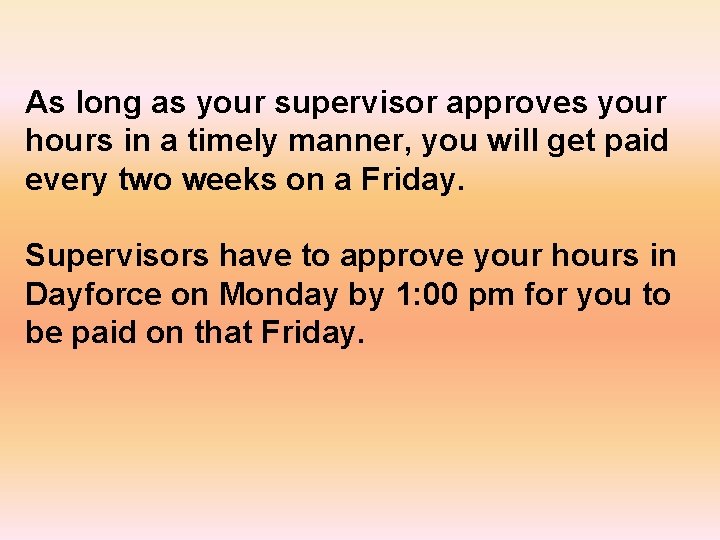 As long as your supervisor approves your hours in a timely manner, you will get paid every two weeks on a Friday.

Supervisors have to approve your hours in Dayforce on Monday by 1:00 pm for you to be paid on that Friday.